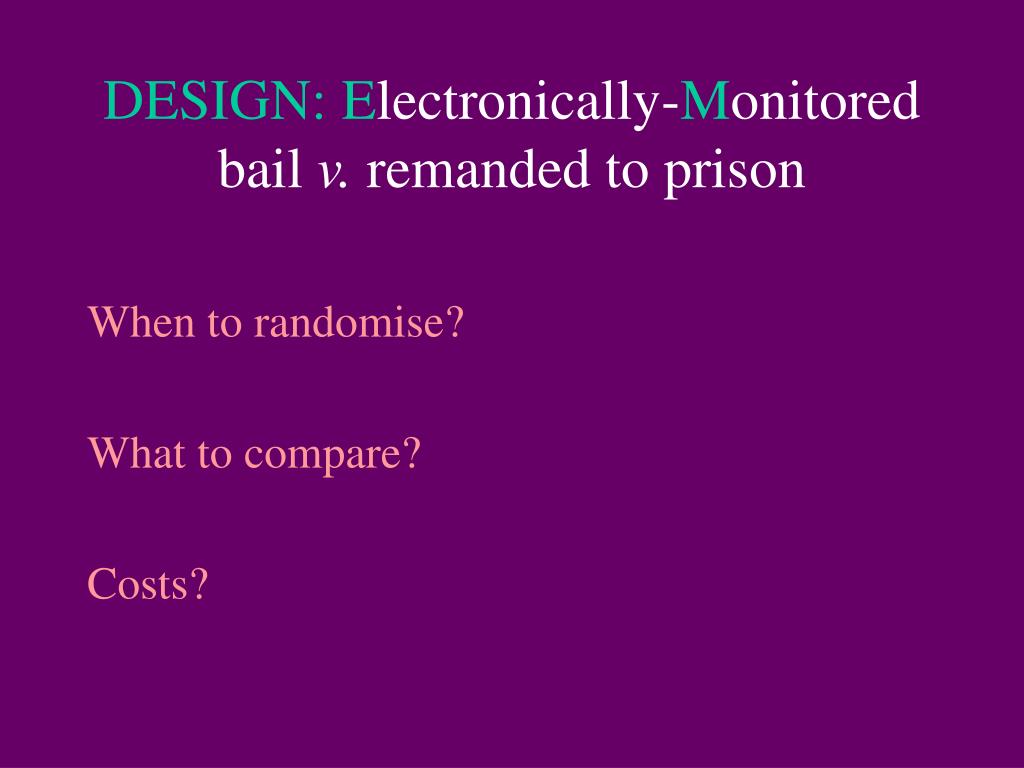 DESIGN: Electronically-Monitored bail v. remanded to prison

When to randomise?

What to compare?

Costs?